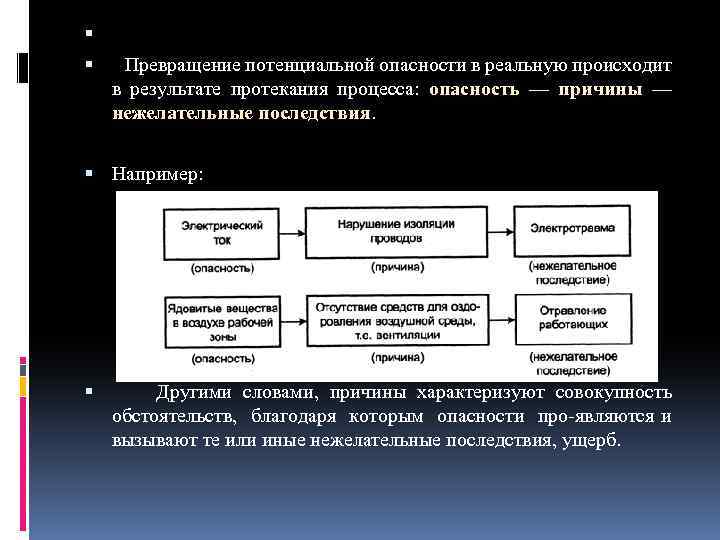 Превращение потенциальной опасности в реальную происходит в результате протекания процесса: опасность — причины — нежелательные последствия.

Например:

Электрический ток

(опасность)

Нарушение изоляции проводов

(причина)

Электротравма

(нежелательное последствие)

Ядовитые вещества в воздухе рабочей зоны

(опасность)

Отсутствие средств для оздоровления воздушной среды, т.с. вентиляции

(причина)

Отравление работающих

(нежелательное последствие)

Другими словами, причины характеризуют совокупность обстоятельств, благодаря которым опасности про-являются и вызывают те или иные нежелательные последствия, ущерб.